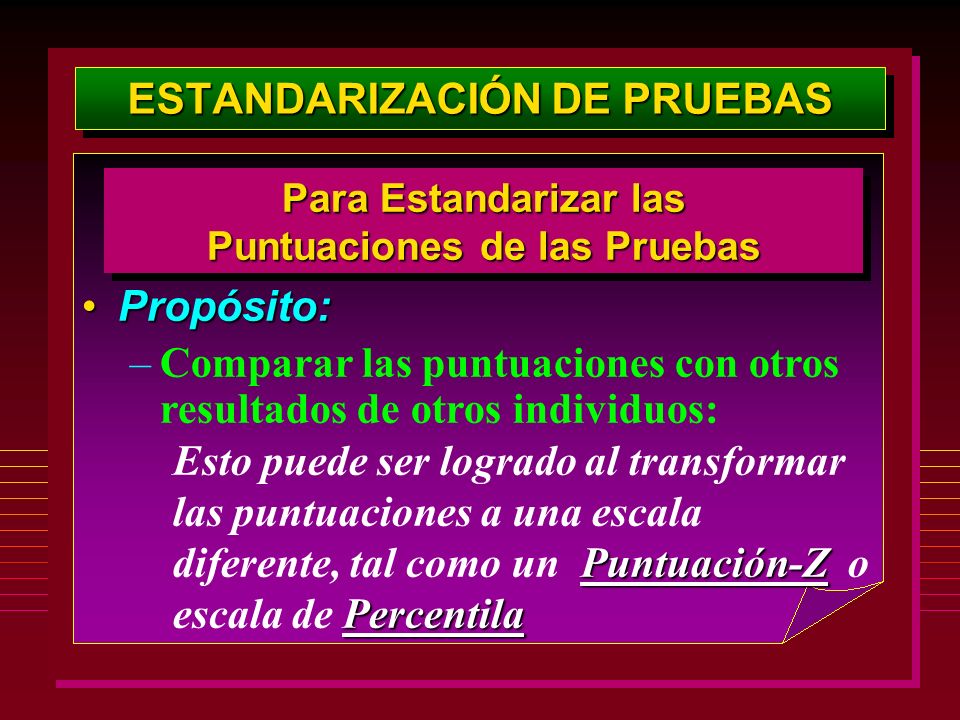 ESTANDARIZACIÓN DE PRUEBAS

Para Estandarizar las Puntuaciones de las Pruebas

• Propósito:

– Comparar las puntuaciones con otros resultados de otros individuos:

Esto puede ser logrado al transformar las puntuaciones a una escala diferente, tal como un Puntuación-Z o escala de Percentila